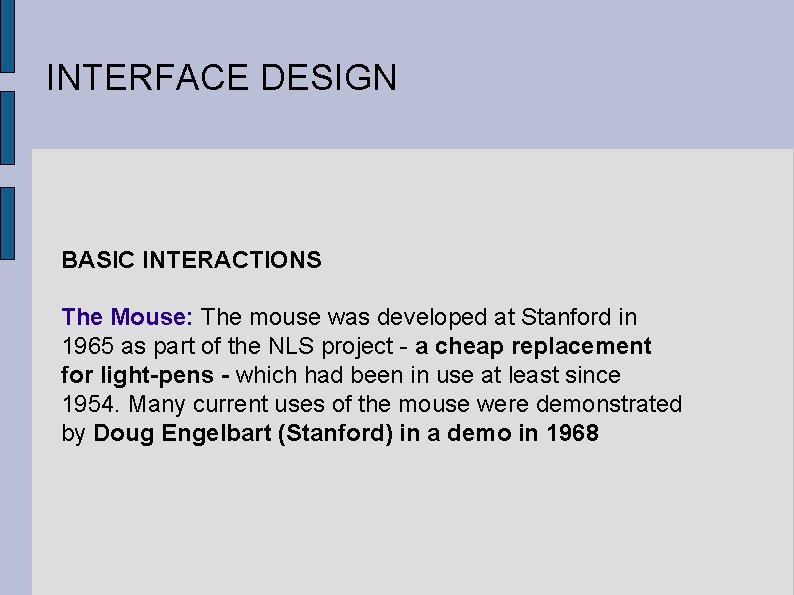 INTERFACE DESIGN

BASIC INTERACTIONS

The Mouse: The mouse was developed at Stanford in 1965 as part of the NLS project - a cheap replacement for light-pens - which had been in use at least since 1954. Many current uses of the mouse were demonstrated by Doug Engelbart (Stanford) in a demo in 1968